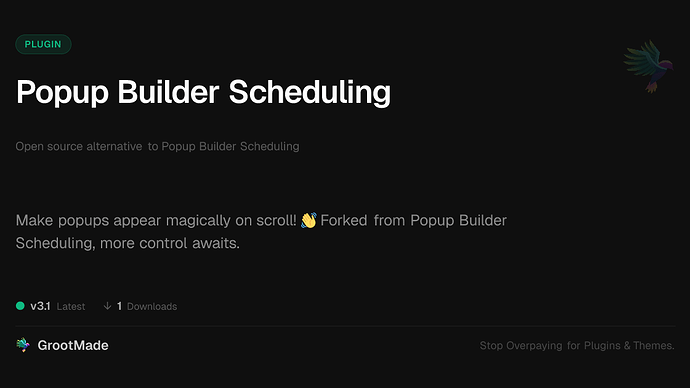 PLUGIN

Popup Builder Scheduling

Open source alternative to Popup Builder Scheduling

Make popups appear magically on scroll! 👋 Forked from Popup Builder Scheduling, more control awaits.

v3.1 Latest ↓ 1 Downloads

GrootMade

Stop Overpaying for Plugins & Themes.